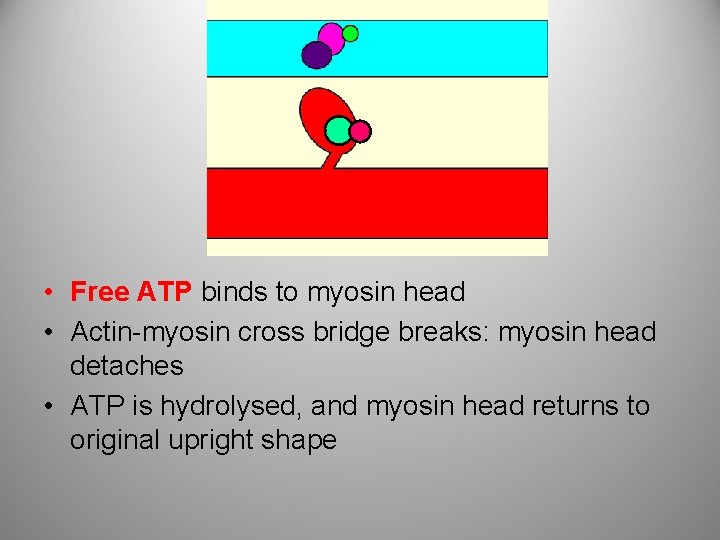 • Free ATP binds to myosin head
• Actin-myosin cross bridge breaks: myosin head detaches
• ATP is hydrolysed, and myosin head returns to original upright shape